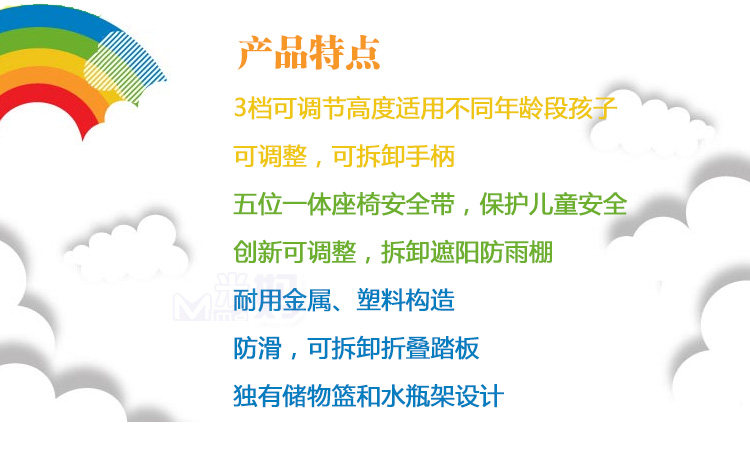 产品特点

3档可调节高度适用不同年龄段孩子

可调整，可拆卸手柄

五位一体座椅安全带，保护儿童安全

创新可调整，拆卸遮阳防雨棚

耐用金属、塑料构造

防滑，可拆卸折叠踏板

独有储物篮和水瓶架设计